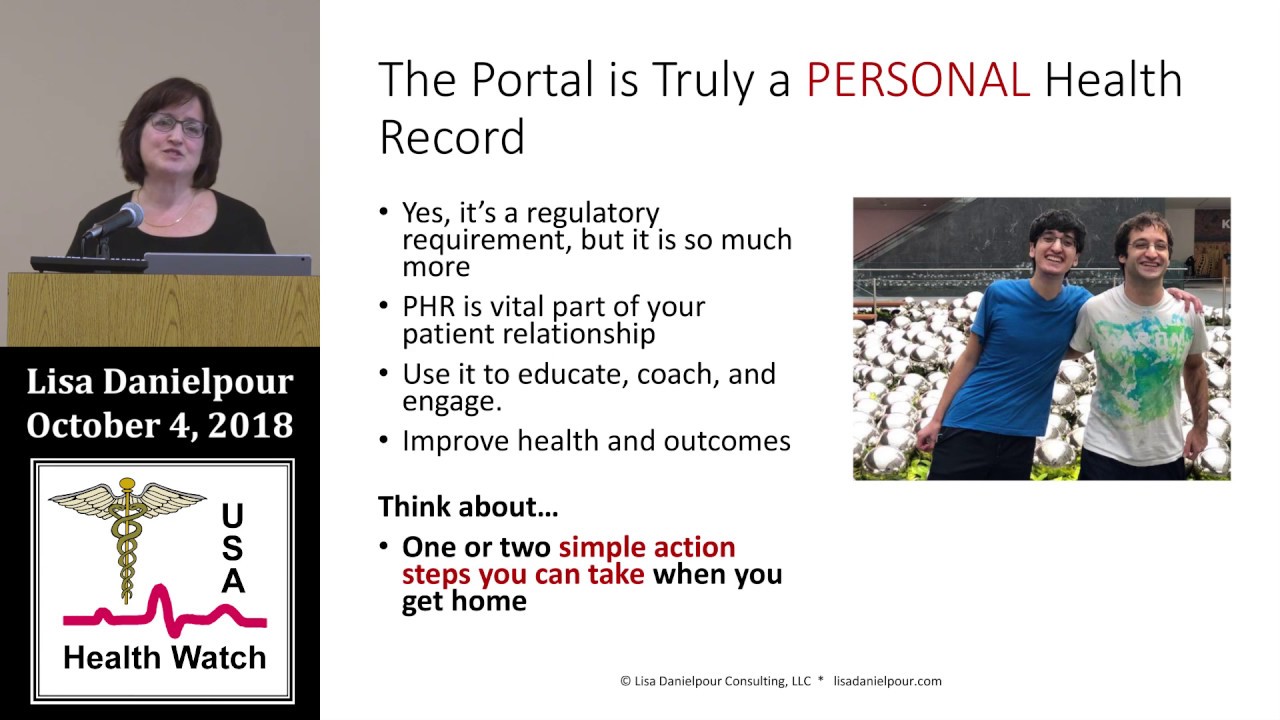 Lisa Danielpour
October 4, 2018

USA
Health Watch

The Portal is Truly a PERSONAL Health Record

• Yes, it's a regulatory requirement, but it is so much more
• PHR is vital part of your patient relationship
• Use it to educate, coach, and engage.
• Improve health and outcomes

Think about…
• One or two simple action steps you can take when you get home

© Lisa Danielpour Consulting, LLC * lisadanielpour.com